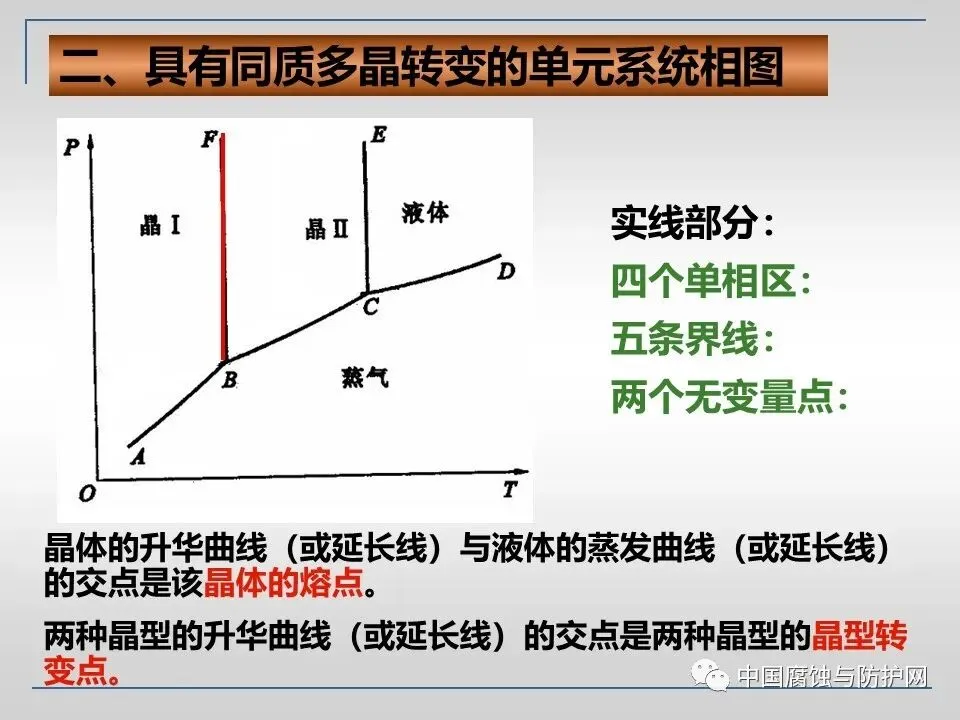 二、具有同质多晶转变的单元系统相图

P
F
E
晶 I
晶 II
液体
D
C
B
蒸气
A
O
T

实线部分：
四个单相区：
五条界线：
两个无变量点：

晶体的升华曲线（或延长线）与液体的蒸发曲线（或延长线）的交点是该晶体的熔点。

两种晶型的升华曲线（或延长线）的交点是两种晶型的晶型转变点。

中国腐蚀与防护网